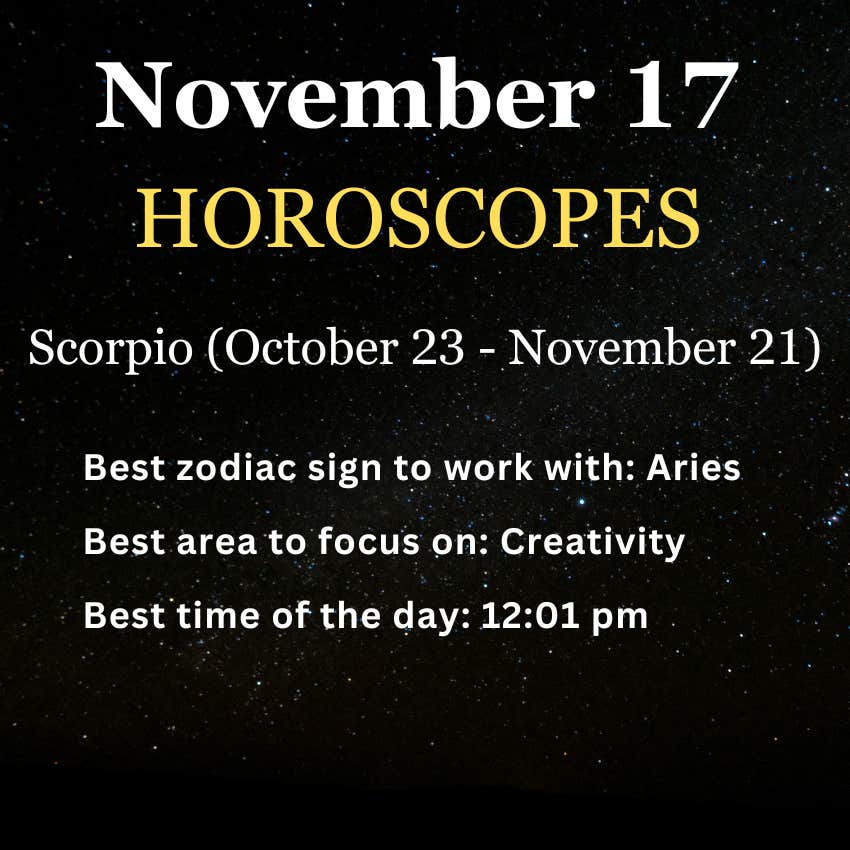 November 17
HOROSCOPES

Scorpio (October 23 - November 21)

Best zodiac sign to work with: Aries

Best area to focus on: Creativity

Best time of the day: 12:01 pm